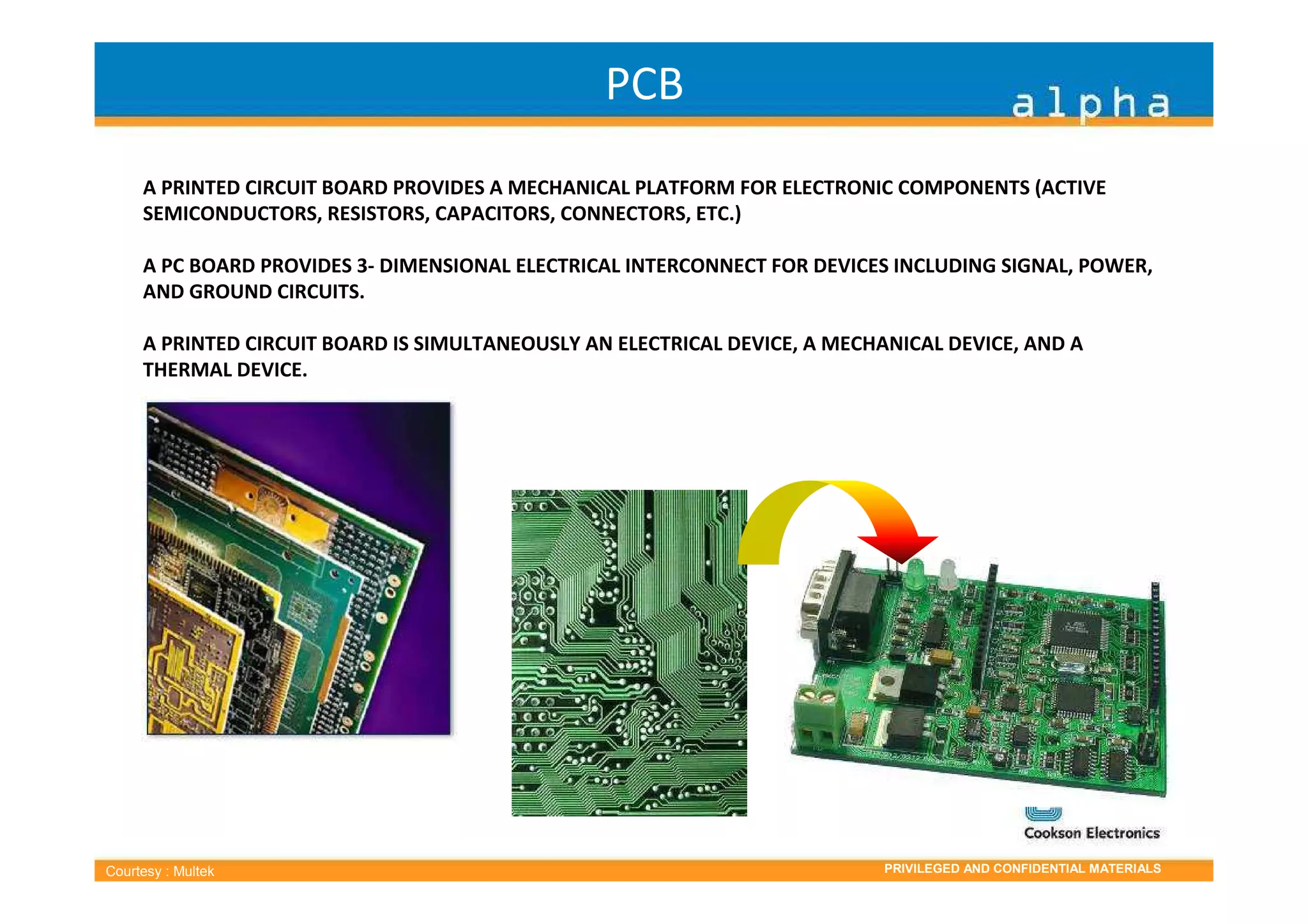 PCB

alpha

A PRINTED CIRCUIT BOARD PROVIDES A MECHANICAL PLATFORM FOR ELECTRONIC COMPONENTS (ACTIVE SEMICONDUCTORS, RESISTORS, CAPACITORS, CONNECTORS, ETC.)

A PC BOARD PROVIDES 3- DIMENSIONAL ELECTRICAL INTERCONNECT FOR DEVICES INCLUDING SIGNAL, POWER, AND GROUND CIRCUITS.

A PRINTED CIRCUIT BOARD IS SIMULTANEOUSLY AN ELECTRICAL DEVICE, A MECHANICAL DEVICE, AND A THERMAL DEVICE.

Cookson Electronics

Courtesy : Multek

PRIVILEGED AND CONFIDENTIAL MATERIALS